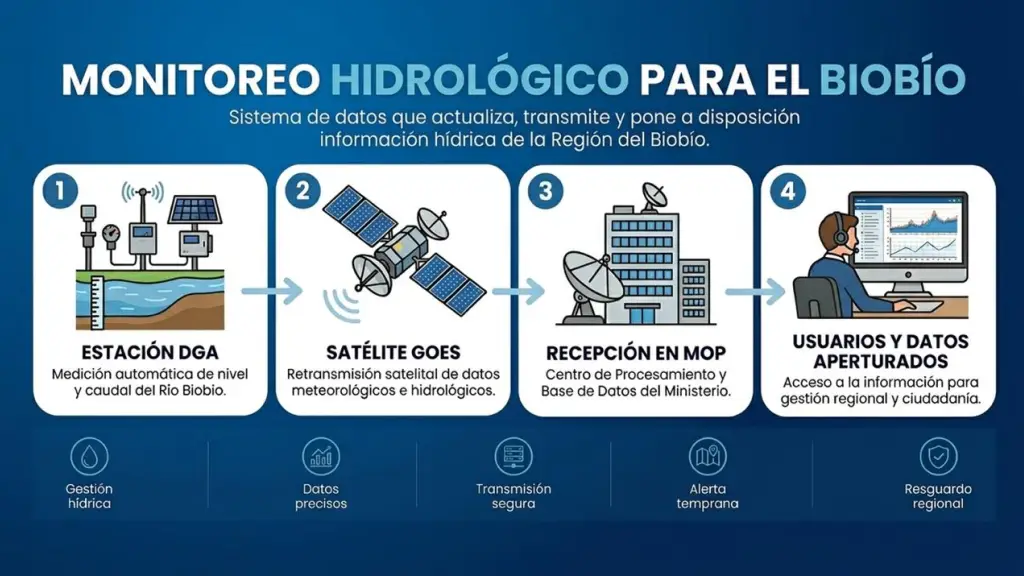 MONITOREO HIDROLÓGICO PARA EL BIOBÍO

Sistema de datos que actualiza, transmite y pone a disposición información hídrica de la Región del Biobío.

1

ESTACIÓN DGA

Medición automática de nivel y caudal del Río Biobío.

2

SATÉLITE GOES

Retransmisión satelital de datos meteorológicos e hidrológicos.

3

RECEPCIÓN EN MOP

Centro de Procesamiento y Base de Datos del Ministerio.

4

USUARIOS Y DATOS APERTURADOS

Acceso a la información para gestión regional y ciudadanía.

Gestión hídrica

Datos precisos

Transmisión segura

Alerta temprana

Resguardo regional